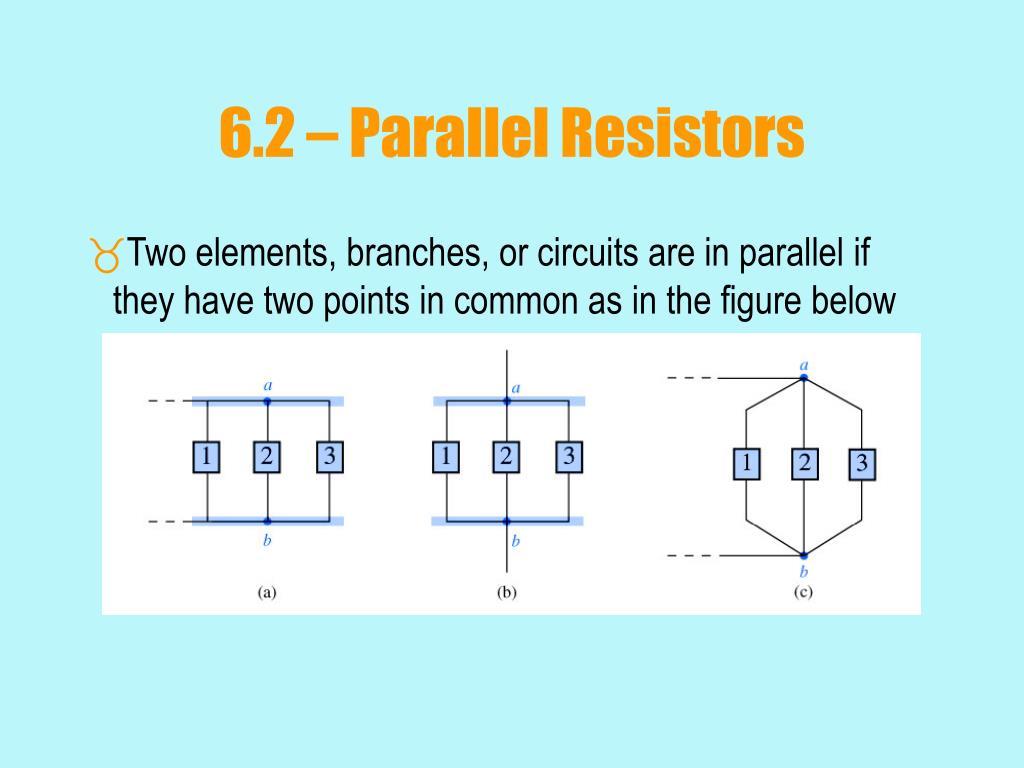 6.2 – Parallel Resistors

Two elements, branches, or circuits are in parallel if they have two points in common as in the figure below

a
1 2 3
b
(a)

a
1 2 3
b
(b)

a
1 2 3
b
(c)